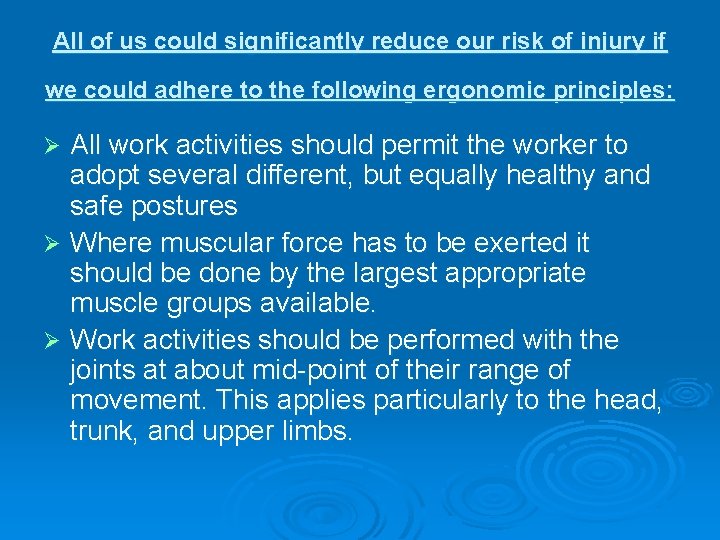 All of us could significantly reduce our risk of injury if

we could adhere to the following ergonomic principles:

➢ All work activities should permit the worker to adopt several different, but equally healthy and safe postures

➢ Where muscular force has to be exerted it should be done by the largest appropriate muscle groups available.

➢ Work activities should be performed with the joints at about mid-point of their range of movement. This applies particularly to the head, trunk, and upper limbs.